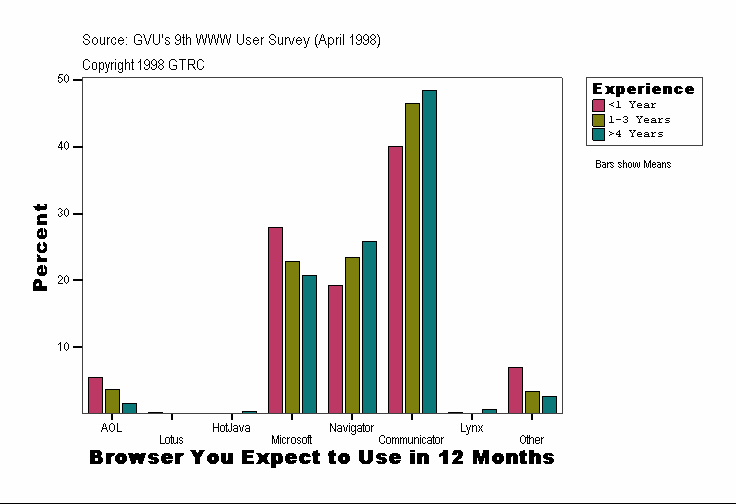 Source: GVU's 9th WWW User Survey (April 1998)

Copyright 1998 GTRC

Experience
<1 Year
1-3 Years
>4 Years

Bars show Means

Percent

50
40
30
20
10

AOL
Lotus
HotJava
Microsoft
Navigator
Communicator
Lynx
Other

Browser You Expect to Use in 12 Months